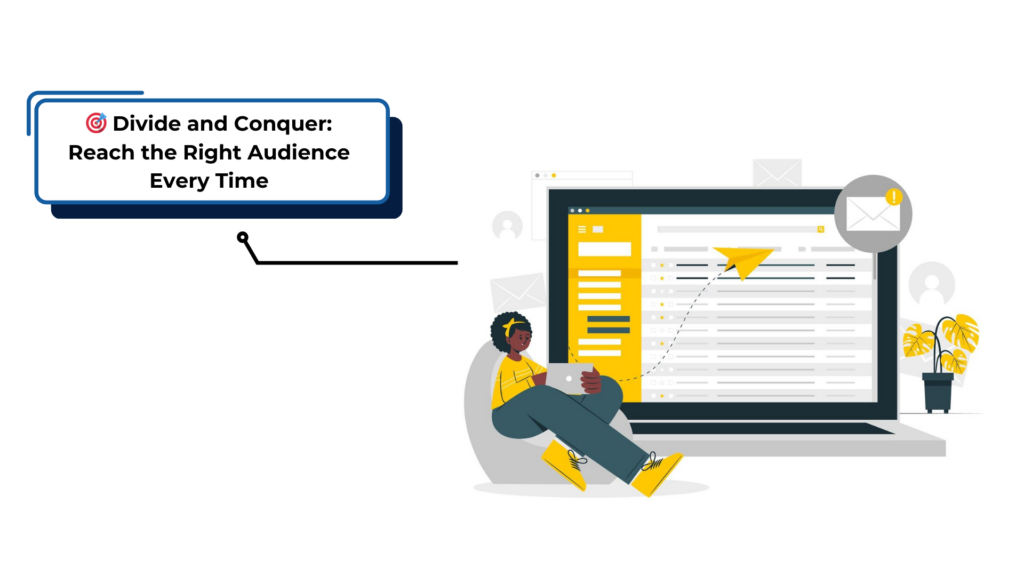 🎯 Divide and Conquer: Reach the Right Audience Every Time